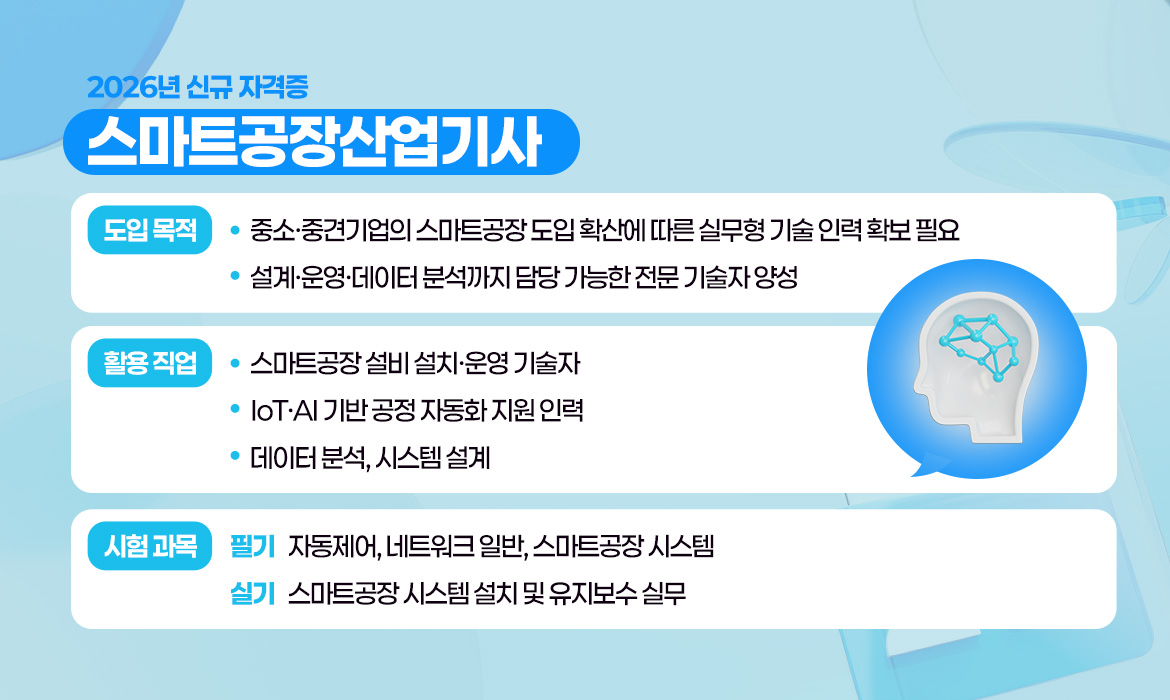 2026년 신규 자격증

스마트공장산업기사

도입 목적

• 중소·중견기업의 스마트공장 도입 확산에 따른 실무형 기술 인력 확보 필요
• 설계·운영·데이터 분석까지 담당 가능한 전문 기술자 양성

활용 직업

• 스마트공장 설비 설치·운영 기술자
• IoT·AI 기반 공정 자동화 지원 인력
• 데이터 분석, 시스템 설계

시험 과목

필기 자동제어, 네트워크 일반, 스마트공장 시스템
실기 스마트공장 시스템 설치 및 유지보수 실무